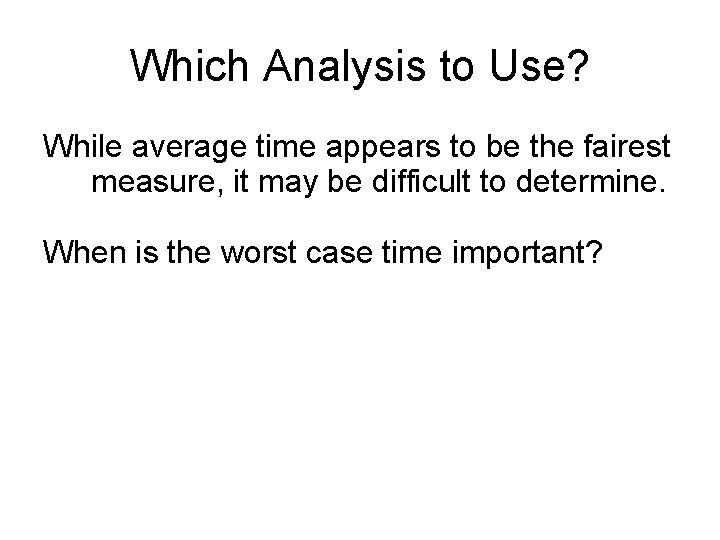 Which Analysis to Use?

While average time appears to be the fairest measure, it may be difficult to determine.

When is the worst case time important?